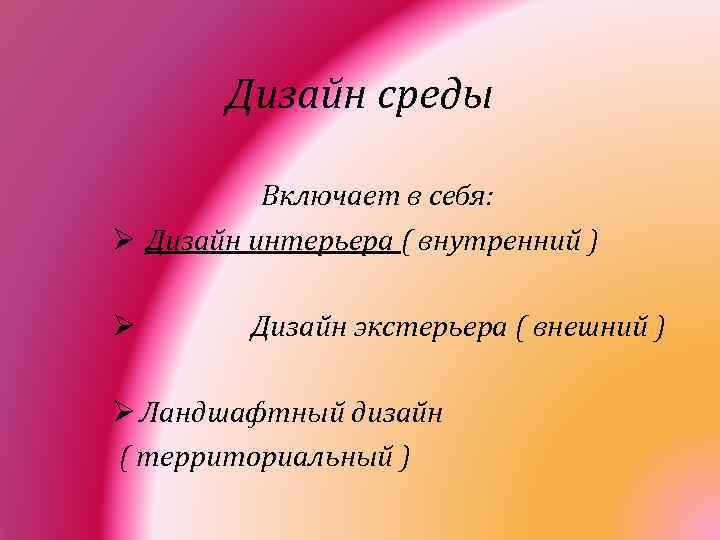 Дизайн среды

Включает в себя:

➢ Дизайн интерьера ( внутренний )

➢ Дизайн экстерьера ( внешний )

➢ Ландшафтный дизайн ( территориальный )